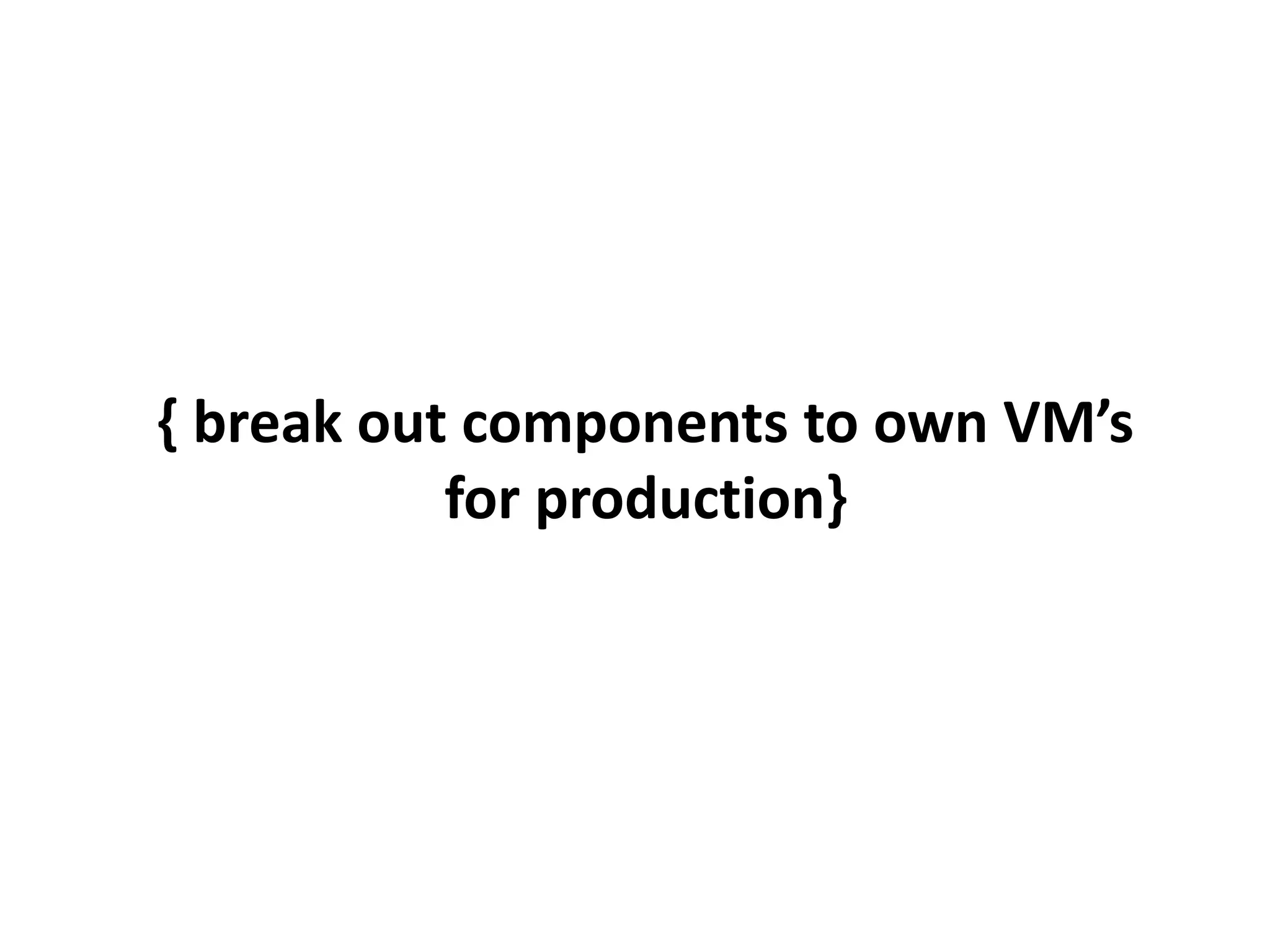 { break out components to own VM’s for production}